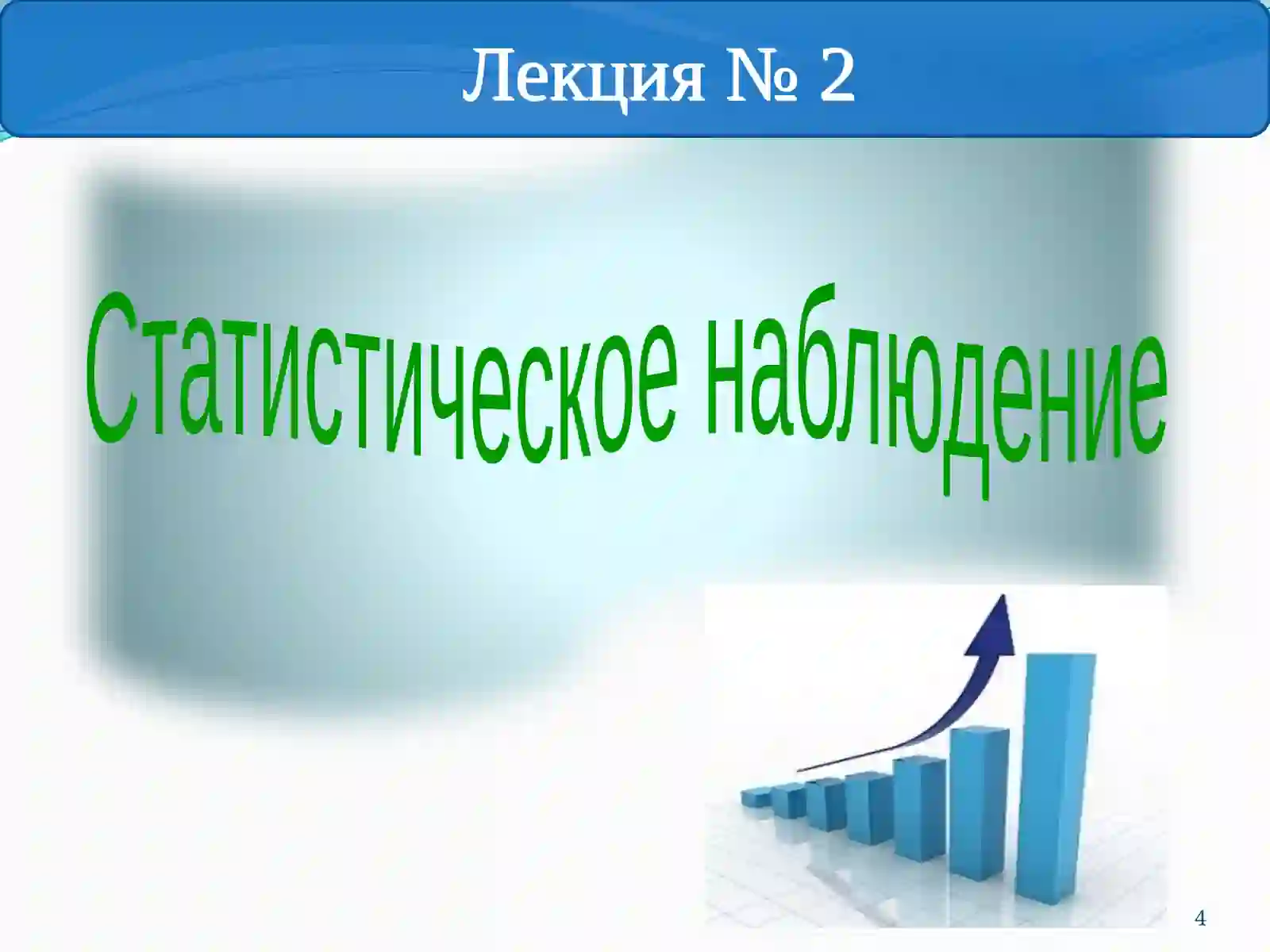 Лекция № 2

Статистическое наблюдение

4